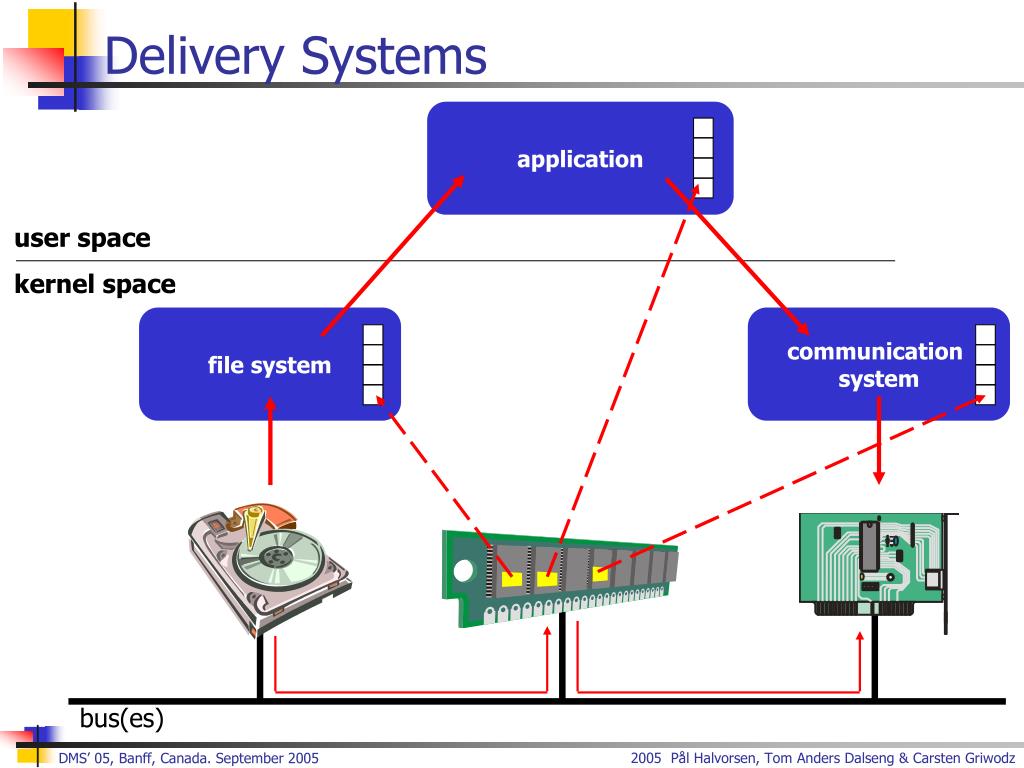 Delivery Systems

application

user space

kernel space

file system

communication system

bus(es)

DMS' 05, Banff, Canada. September 2005

2005 Pål Halvorsen, Tom Anders Dalseng & Carsten Griwodz